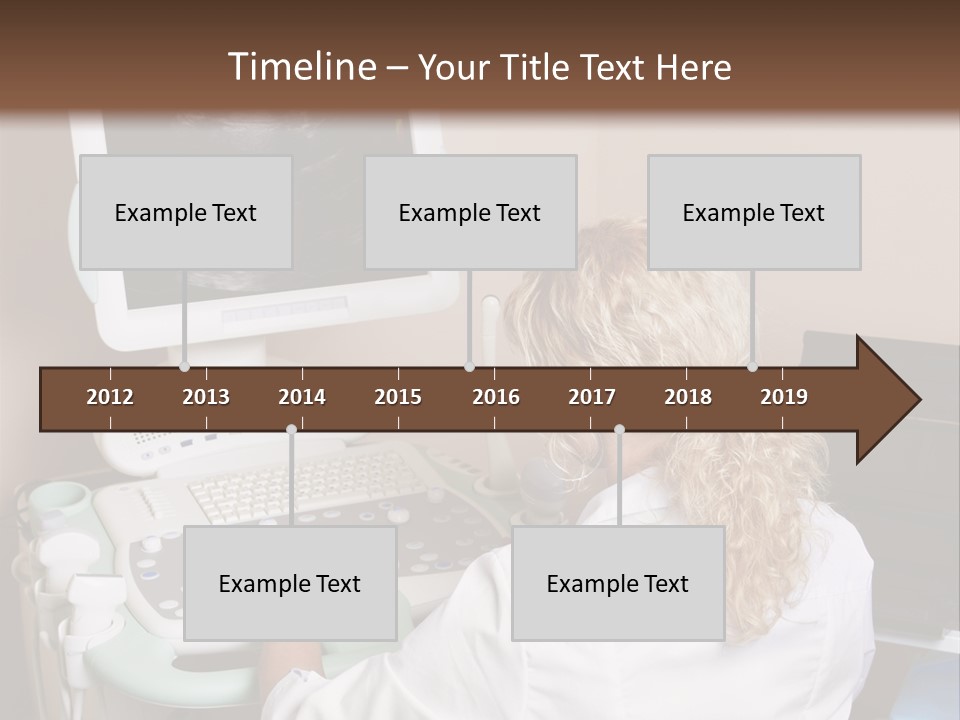 Timeline – Your Title Text Here

Example Text

Example Text

Example Text

2012 2013 2014 2015 2016 2017 2018 2019

Example Text

Example Text